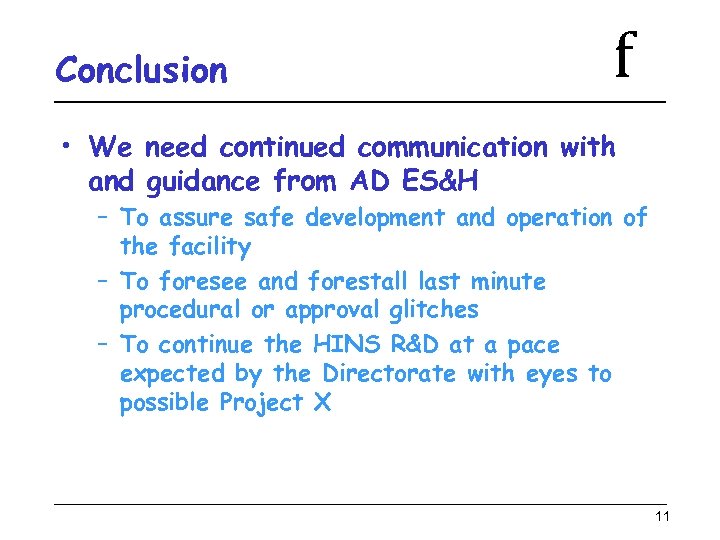 Conclusion

f

• We need continued communication with and guidance from AD ES&H
  – To assure safe development and operation of the facility
  – To foresee and forestall last minute procedural or approval glitches
  – To continue the HINS R&D at a pace expected by the Directorate with eyes to possible Project X

11